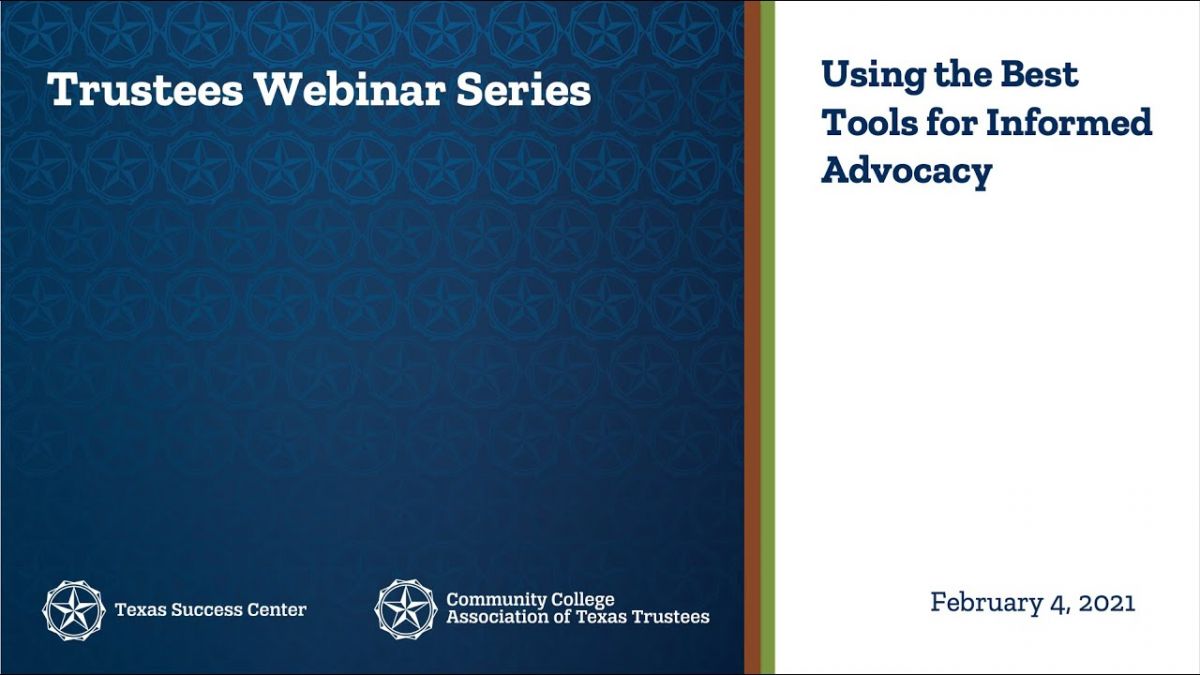 Trustees Webinar Series

Texas Success Center

Community College Association of Texas Trustees

Using the Best Tools for Informed Advocacy

February 4, 2021